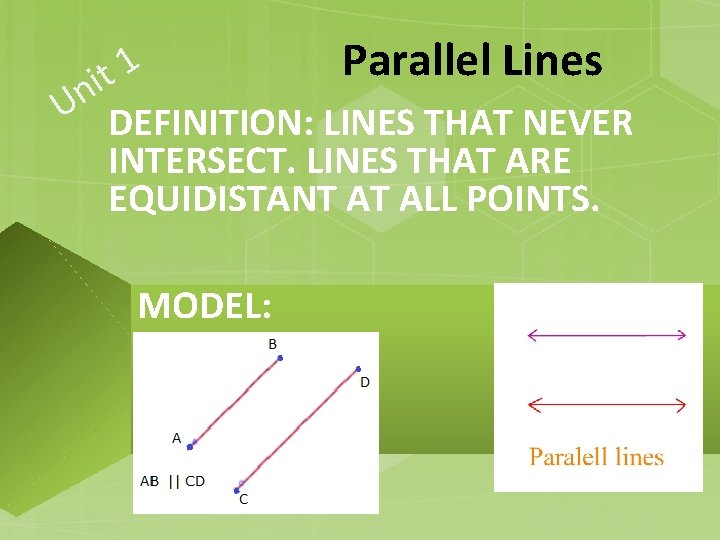 Unit 1

Parallel Lines

DEFINITION: LINES THAT NEVER INTERSECT. LINES THAT ARE EQUIDISTANT AT ALL POINTS.

MODEL:

B

D

A

AB || CD

C

Paralell lines